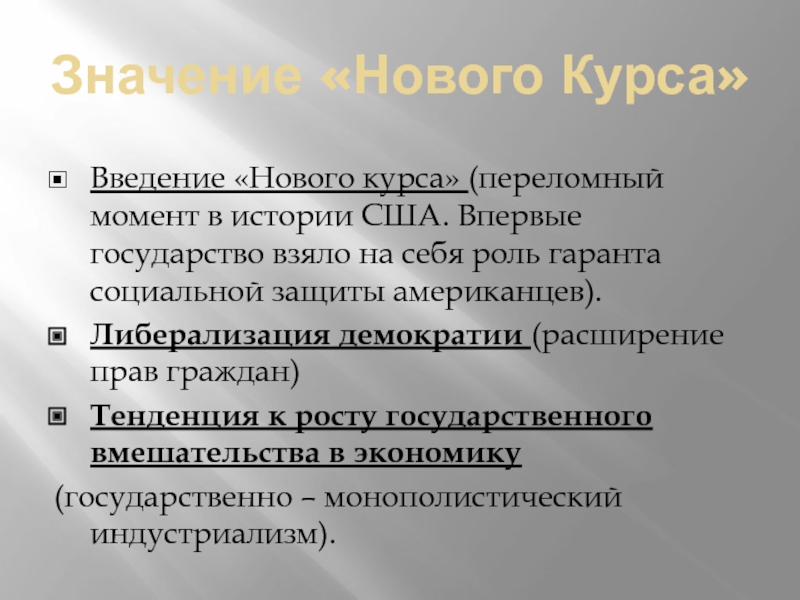 Значение «Нового Курса»

Введение «Нового курса» (переломный момент в истории США. Впервые государство взяло на себя роль гаранта социальной защиты американцев).

Либерализация демократии (расширение прав граждан)

Тенденция к росту государственного вмешательства в экономику

(государственно – монополистический индустриализм).